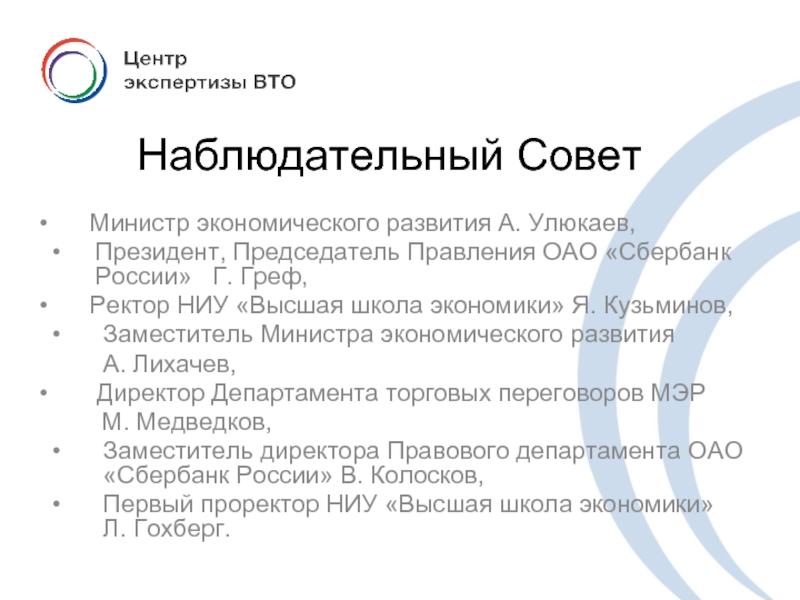 Центр
экспертизы ВТО

Наблюдательный Совет

• Министр экономического развития А. Улюкаев,
• Президент, Председатель Правления ОАО «Сбербанк России» Г. Греф,
• Ректор НИУ «Высшая школа экономики» Я. Кузьминов,
• Заместитель Министра экономического развития А. Лихачев,
• Директор Департамента торговых переговоров МЭР М. Медведков,
• Заместитель директора Правового департамента ОАО «Сбербанк России» В. Колосков,
• Первый проректор НИУ «Высшая школа экономики» Л. Гохберг.